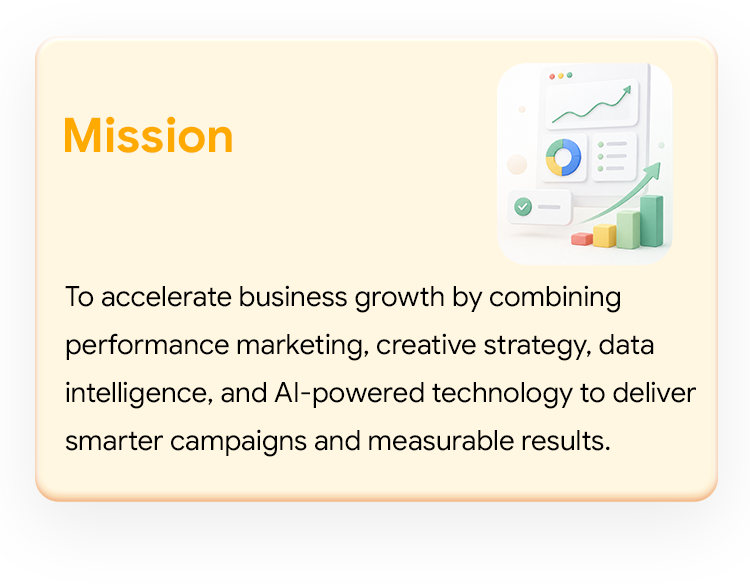 Mission

To accelerate business growth by combining performance marketing, creative strategy, data intelligence, and AI-powered technology to deliver smarter campaigns and measurable results.